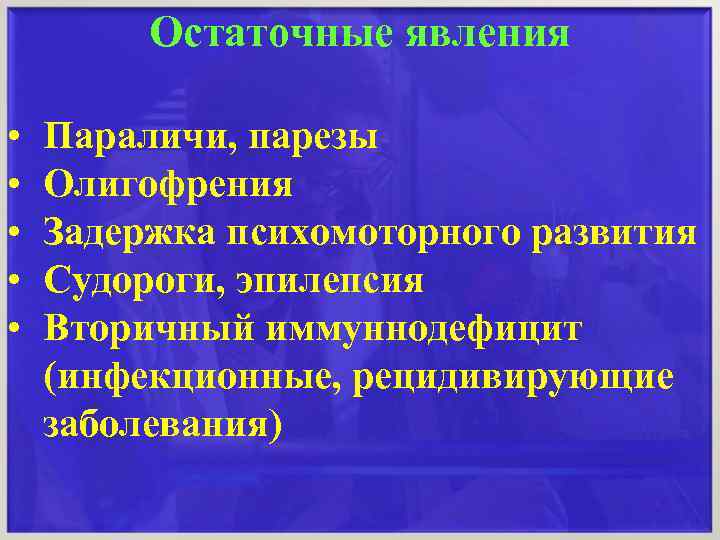 Остаточные явления

• Параличи, парезы
• Олигофрения
• Задержка психомоторного развития
• Судороги, эпилепсия
• Вторичный иммуннодефицит (инфекционные, рецидивирующие заболевания)